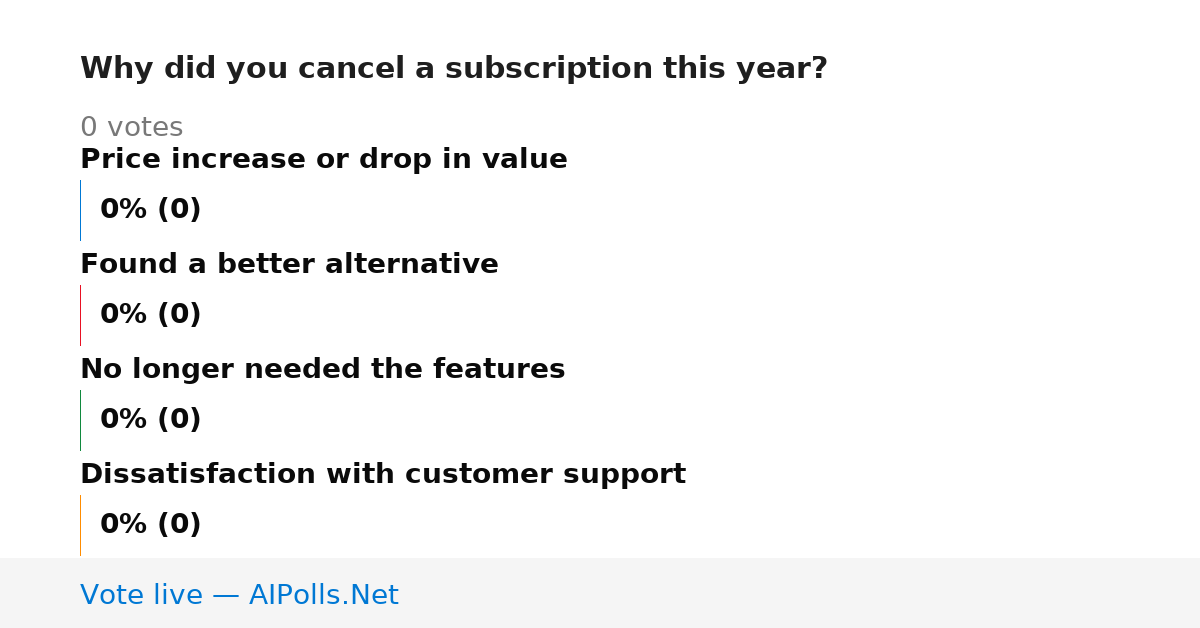 Why did you cancel a subscription this year?

0 votes

Price increase or drop in value

0% (0)

Found a better alternative

0% (0)

No longer needed the features

0% (0)

Dissatisfaction with customer support

0% (0)

Vote live — AIPolls.Net